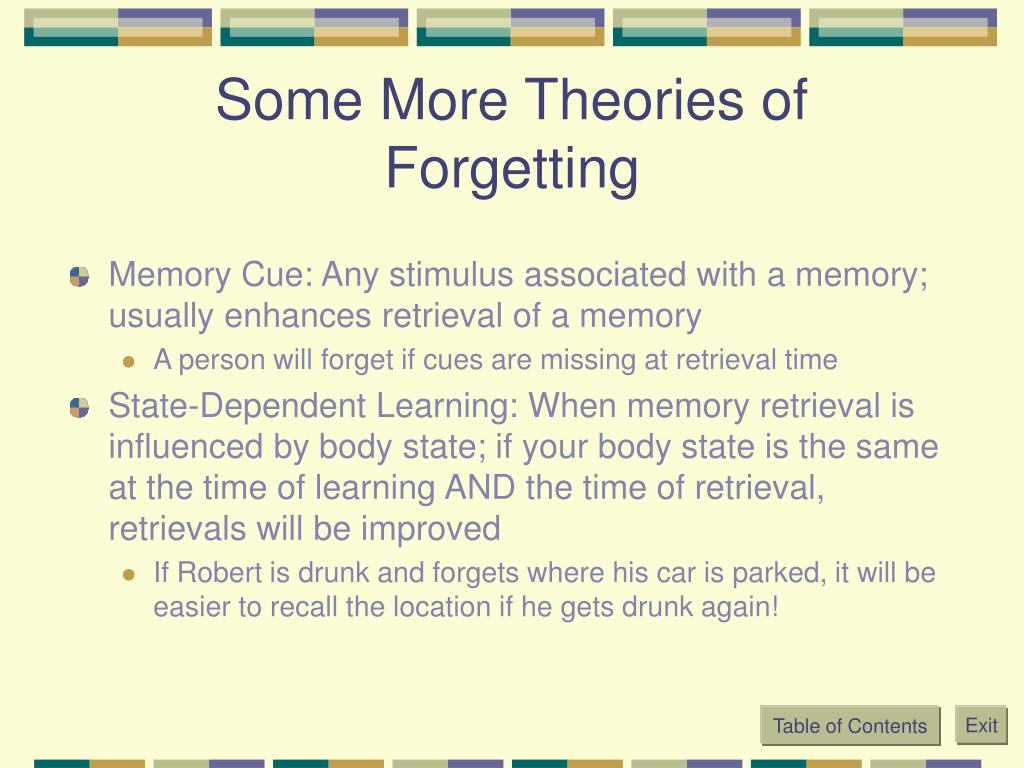 Some More Theories of Forgetting

Memory Cue: Any stimulus associated with a memory; usually enhances retrieval of a memory

A person will forget if cues are missing at retrieval time

State-Dependent Learning: When memory retrieval is influenced by body state; if your body state is the same at the time of learning AND the time of retrieval, retrievals will be improved

If Robert is drunk and forgets where his car is parked, it will be easier to recall the location if he gets drunk again!

Table of Contents

Exit